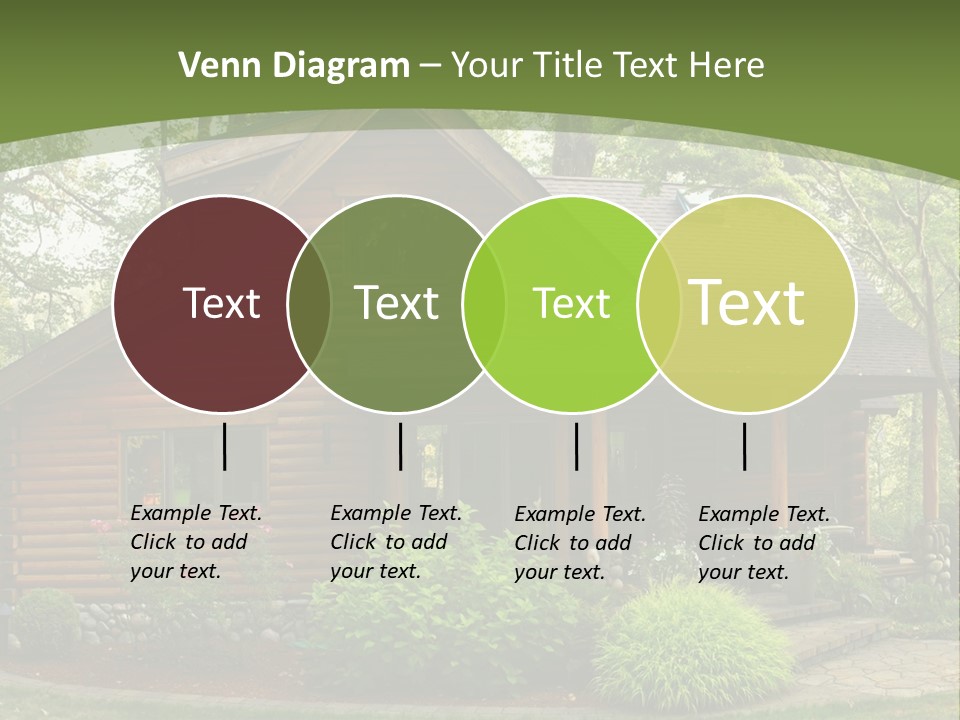 Venn Diagram – Your Title Text Here

Text

Text

Text

Text

Example Text. Click to add your text.

Example Text. Click to add your text.

Example Text. Click to add your text.

Example Text. Click to add your text.